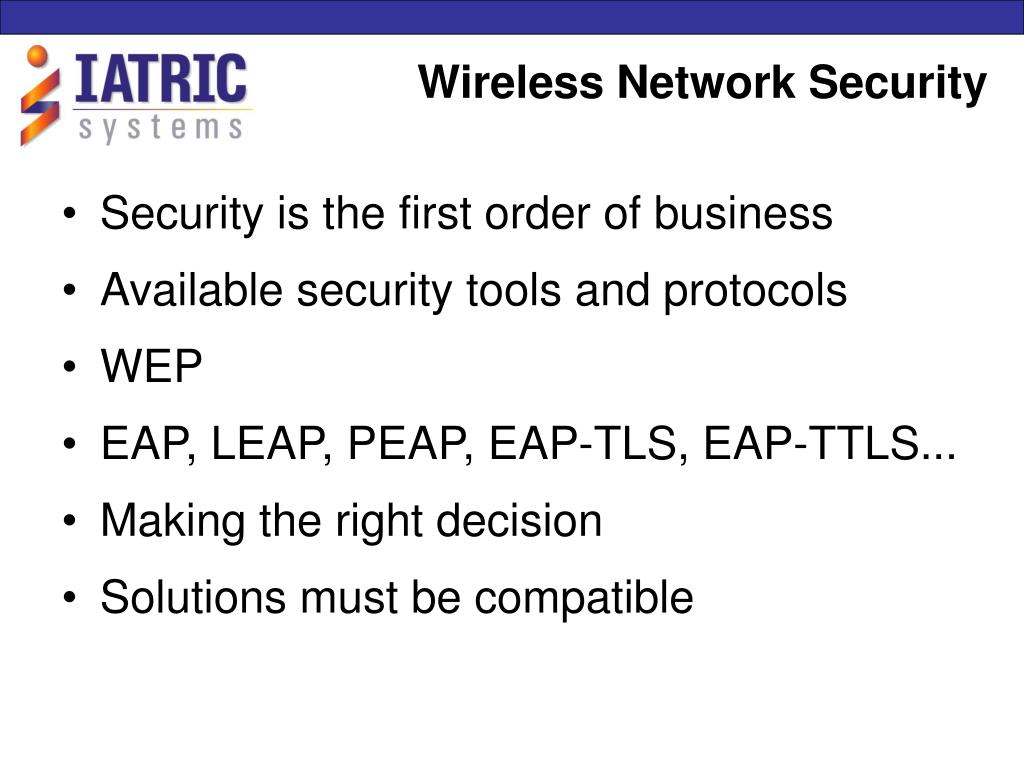 IATRIC systems

Wireless Network Security

• Security is the first order of business
• Available security tools and protocols
• WEP
• EAP, LEAP, PEAP, EAP-TLS, EAP-TTLS...
• Making the right decision
• Solutions must be compatible